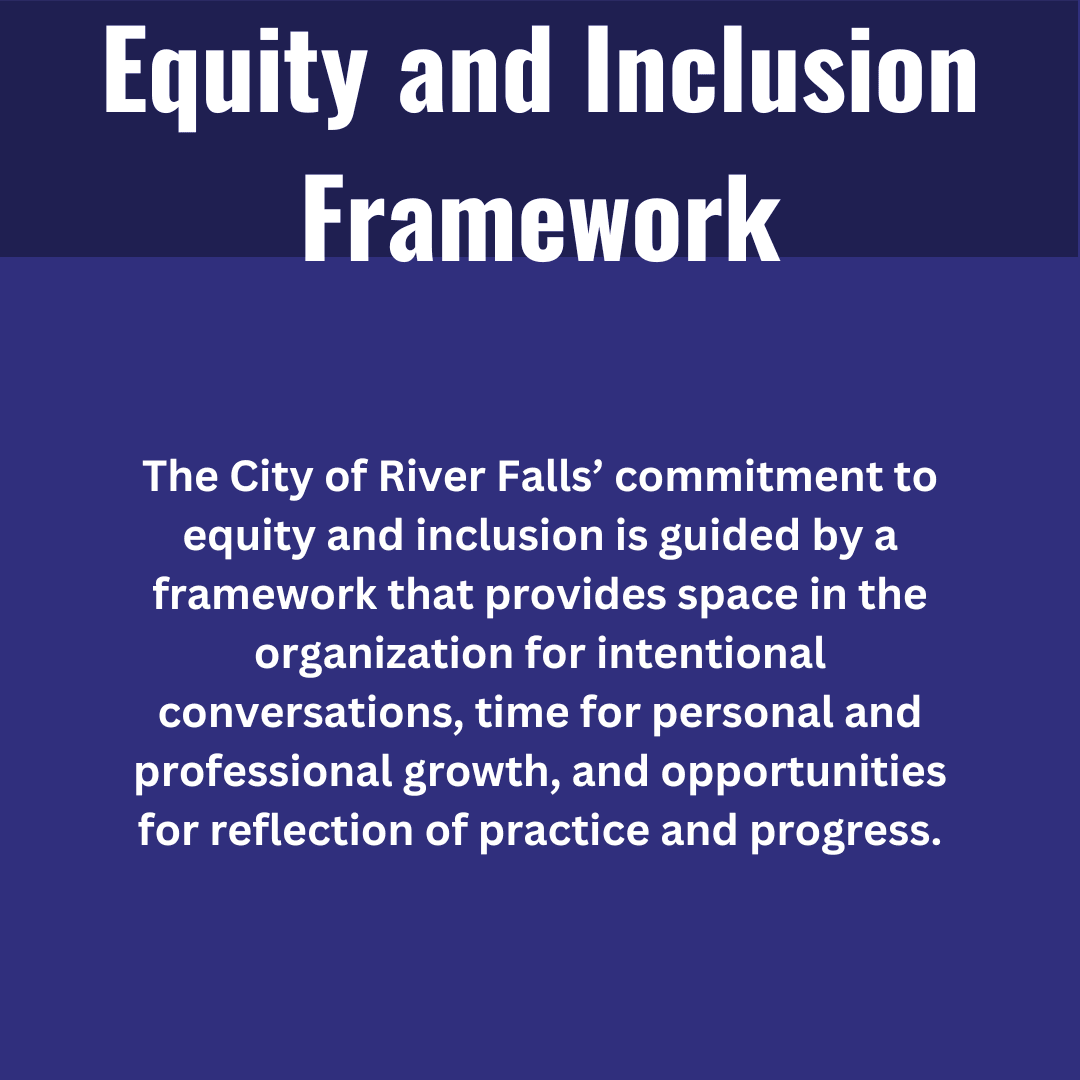 Equity and Inclusion Framework

The City of River Falls’ commitment to equity and inclusion is guided by a framework that provides space in the organization for intentional conversations, time for personal and professional growth, and opportunities for reflection of practice and progress.